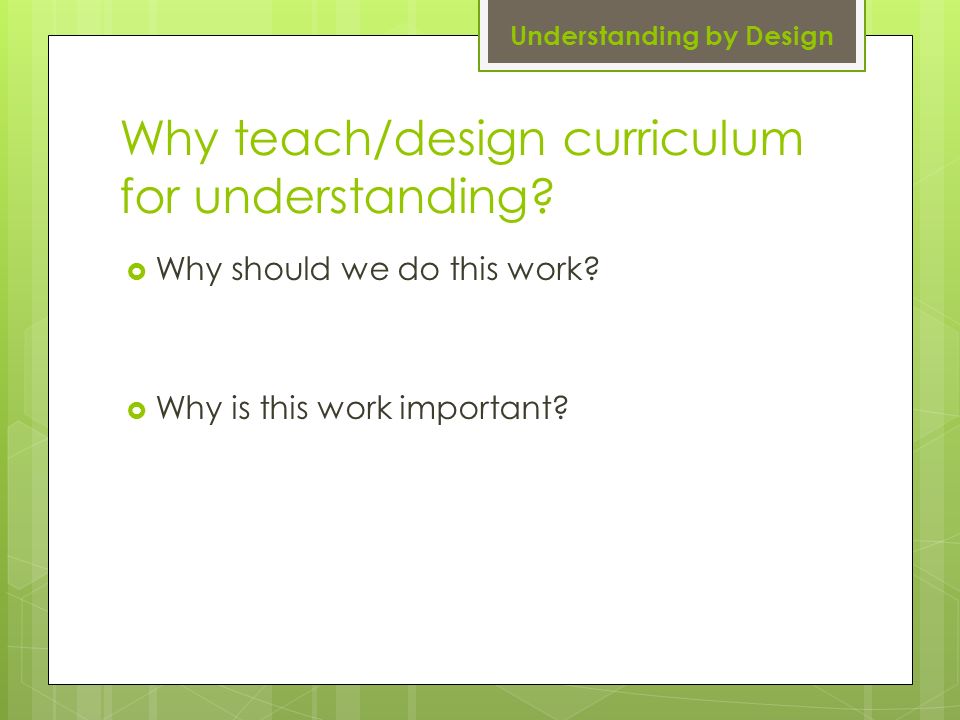 Understanding by Design

Why teach/design curriculum for understanding?

Why should we do this work?

Why is this work important?